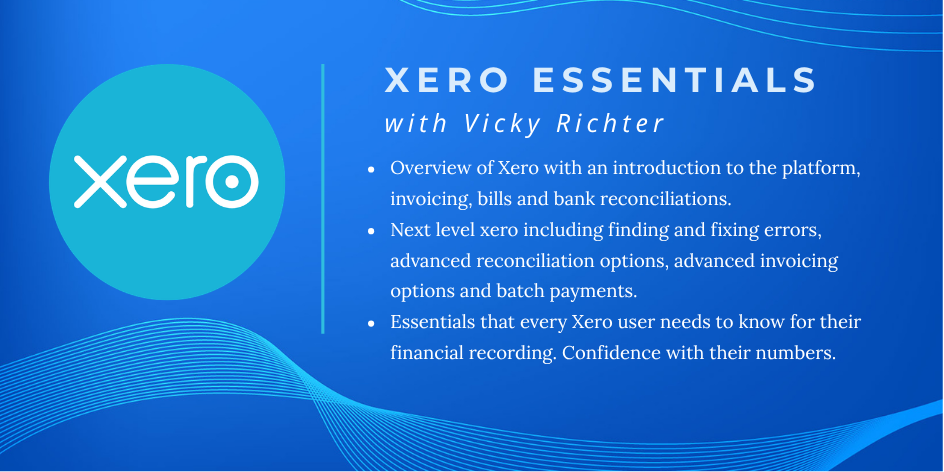 xero

XERO ESSENTIALS
with Vicky Richter

- Overview of Xero with an introduction to the platform, invoicing, bills and bank reconciliations.
- Next level xero including finding and fixing errors, advanced reconciliation options, advanced invoicing options and batch payments.
- Essentials that every Xero user needs to know for their financial recording. Confidence with their numbers.